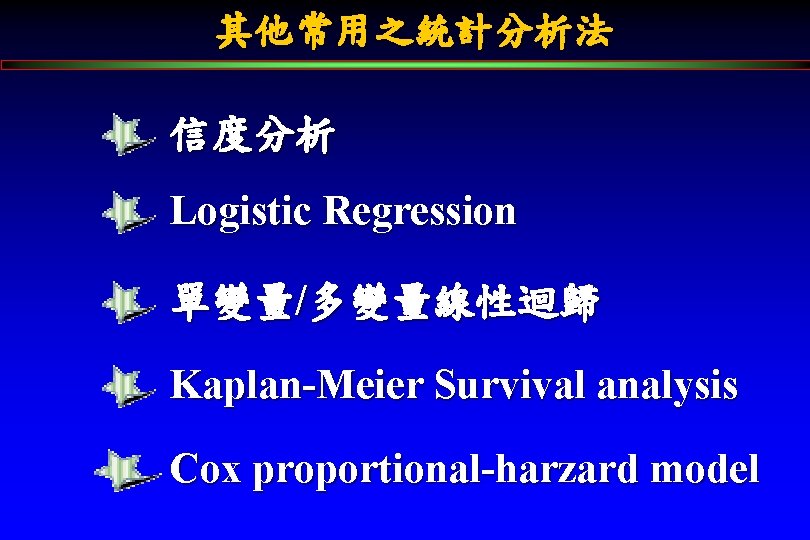 其他常用之統計分析法

信度分析

Logistic Regression

單變量/多變量線性迴歸

Kaplan-Meier Survival analysis

Cox proportional-harzard model